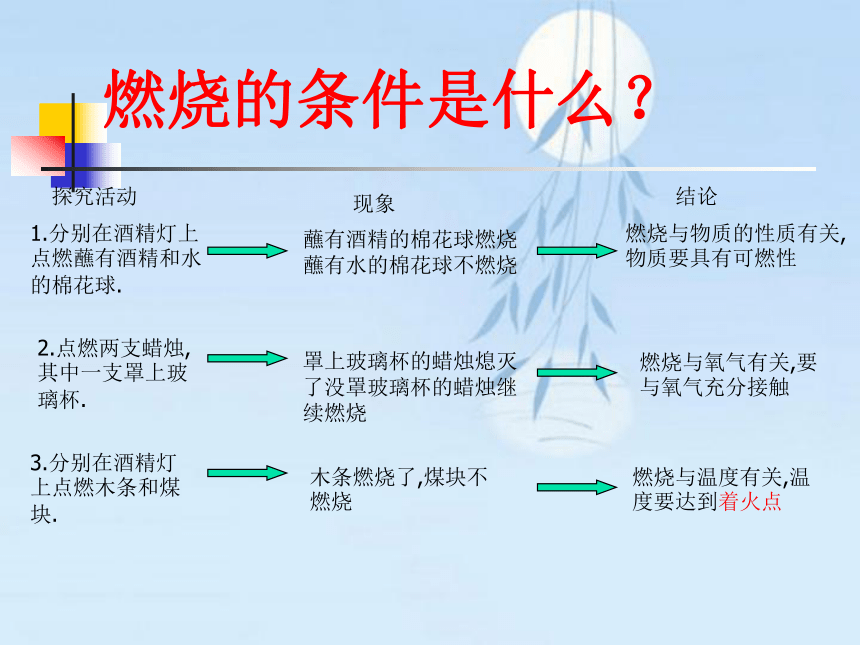 燃烧的条件是什么？

探究活动

现象

结论

1.分别在酒精灯上点燃蘸有酒精和水的棉花球.

蘸有酒精的棉花球燃烧
蘸有水的棉花球不燃烧

燃烧与物质的性质有关,物质要具有可燃性

2.点燃两支蜡烛,其中一支罩上玻璃杯.

罩上玻璃杯的蜡烛熄灭了没罩玻璃杯的蜡烛继续燃烧

燃烧与氧气有关,要与氧气充分接触

3.分别在酒精灯上点燃木条和煤块.

木条燃烧了,煤块不燃烧

燃烧与温度有关,温度要达到着火点